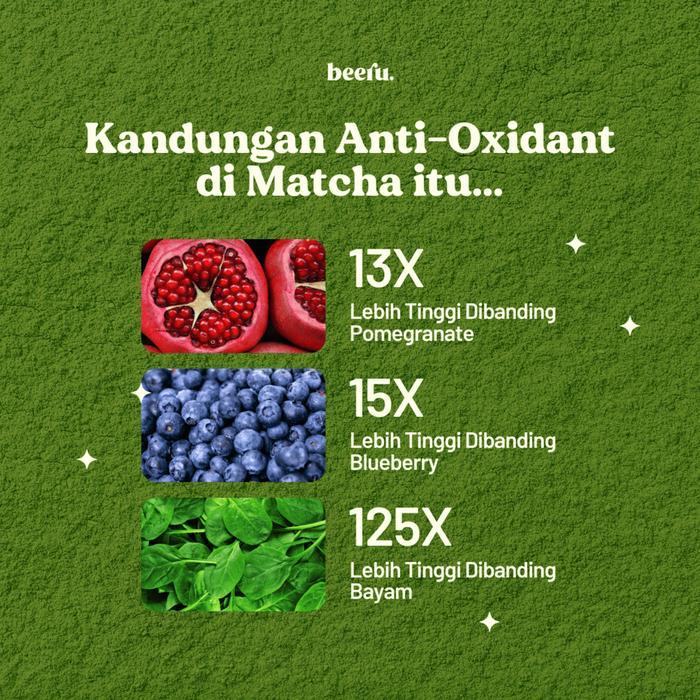 beeru.

Kandungan Anti-Oxidant di Matcha itu...

13X
Lebih Tinggi Dibanding Pomegranate

15X
Lebih Tinggi Dibanding Blueberry

125X
Lebih Tinggi Dibanding Bayam